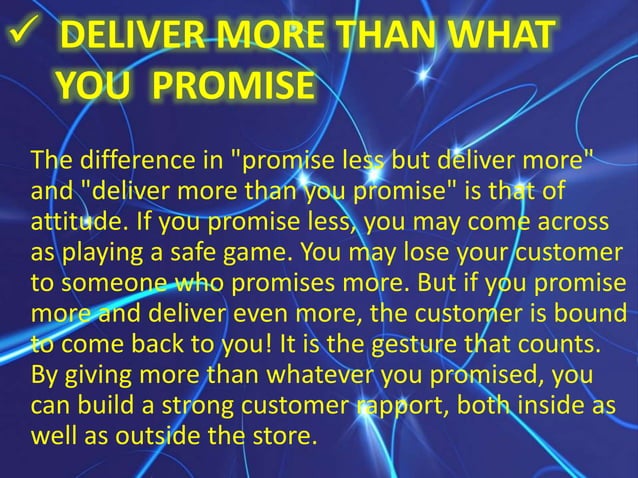 ✓ DELIVER MORE THAN WHAT YOU PROMISE

The difference in "promise less but deliver more" and "deliver more than you promise" is that of attitude. If you promise less, you may come across as playing a safe game. You may lose your customer to someone who promises more. But if you promise more and deliver even more, the customer is bound to come back to you! It is the gesture that counts. By giving more than whatever you promised, you can build a strong customer rapport, both inside as well as outside the store.